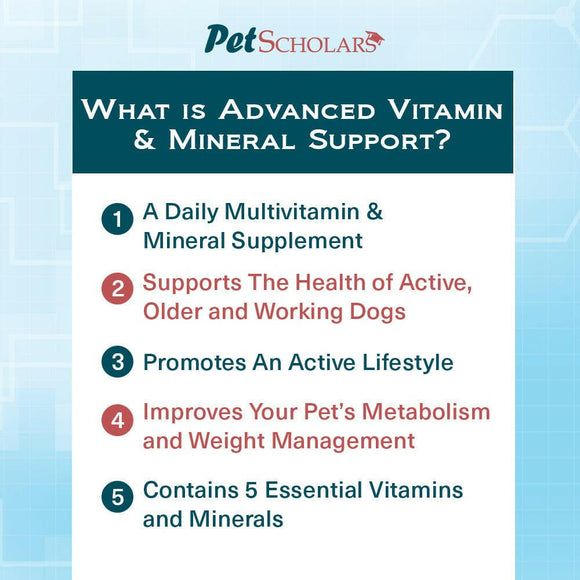 PetScholars

What is Advanced Vitamin & Mineral Support?

1 A Daily Multivitamin & Mineral Supplement

2 Supports The Health of Active, Older and Working Dogs

3 Promotes An Active Lifestyle

4 Improves Your Pet's Metabolism and Weight Management

5 Contains 5 Essential Vitamins and Minerals